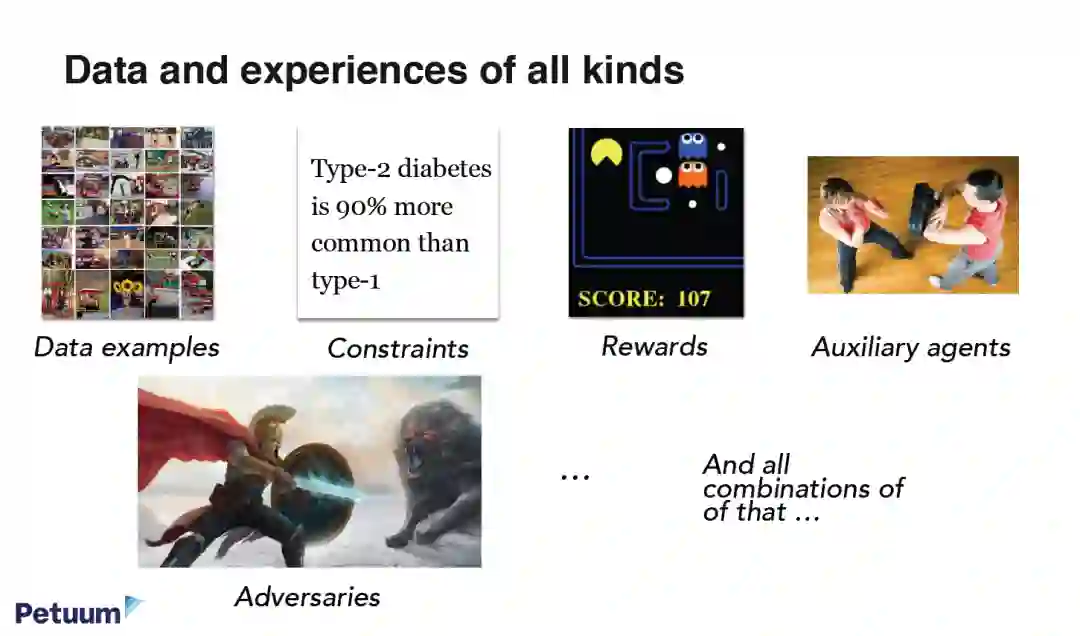 Data and experiences of all kinds

Type-2 diabetes is 90% more common than type-1

SCORE: 107

Data examples

Constraints

Rewards

Auxiliary agents

...

And all combinations of of that ...

Adversaries

Petuum